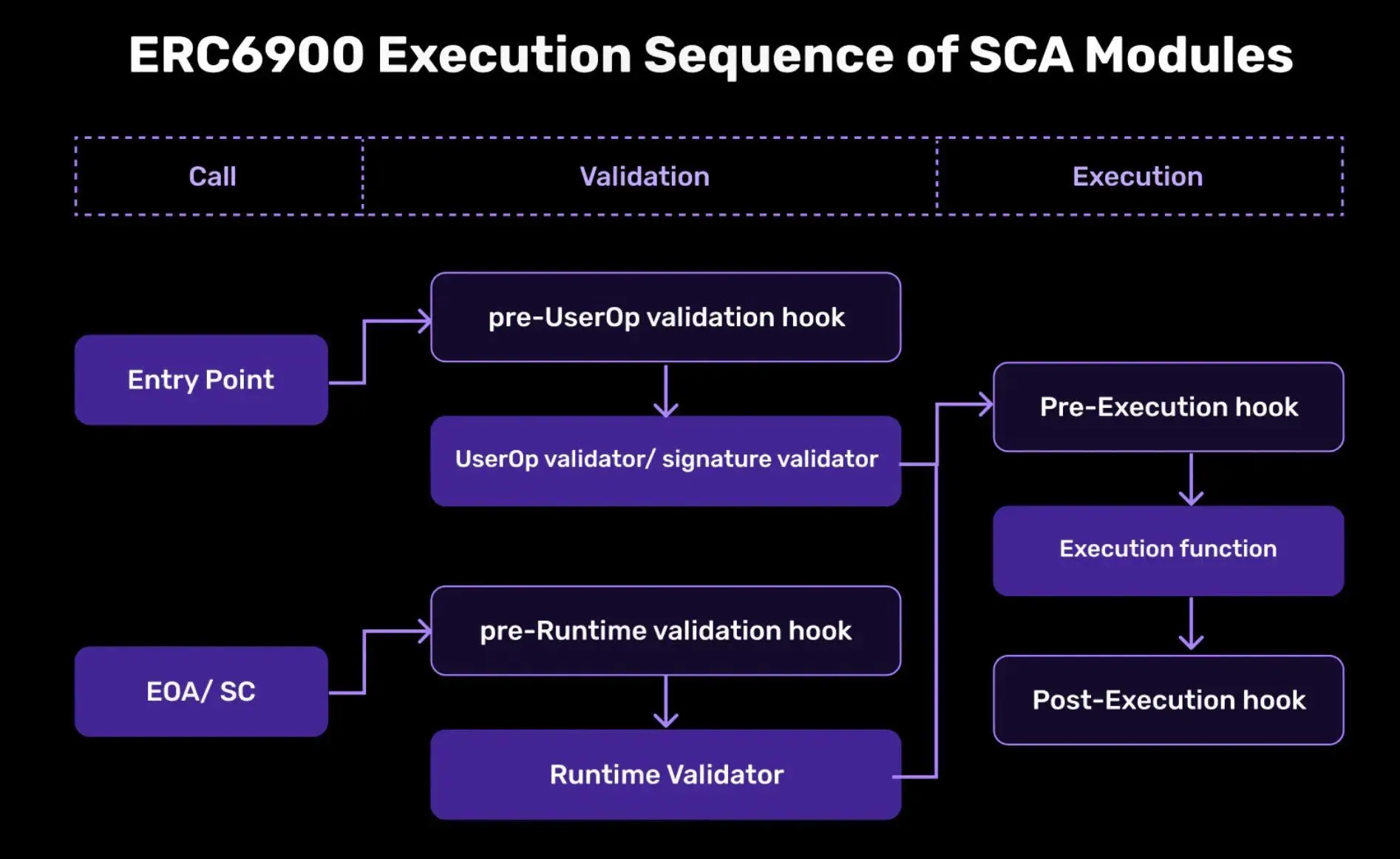 ERC6900 Execution Sequence of SCA Modules

Call

Validation

Execution

Entry Point

pre-UserOp validation hook

UserOp validator/ signature validator

EOA/ SC

pre-Runtime validation hook

Runtime Validator

Pre-Execution hook

Execution function

Post-Execution hook